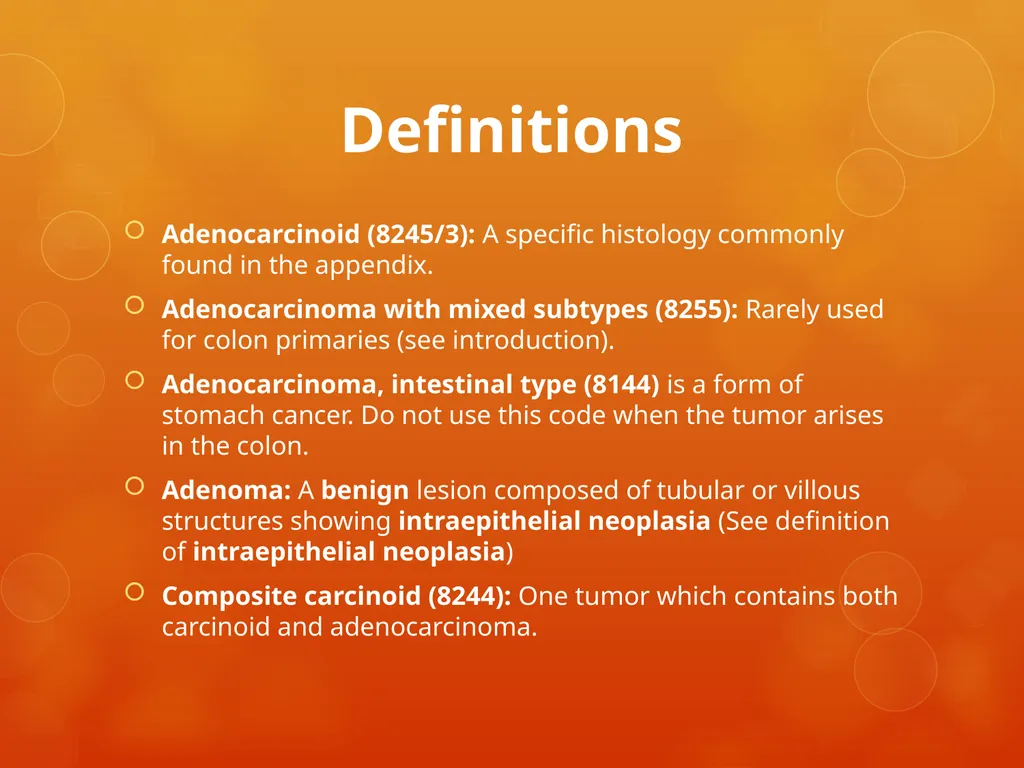 Definitions

Adenocarcinoid (8245/3): A specific histology commonly found in the appendix.

Adenocarcinoma with mixed subtypes (8255): Rarely used for colon primaries (see introduction).

Adenocarcinoma, intestinal type (8144) is a form of stomach cancer. Do not use this code when the tumor arises in the colon.

Adenoma: A benign lesion composed of tubular or villous structures showing intraepithelial neoplasia (See definition of intraepithelial neoplasia)

Composite carcinoid (8244): One tumor which contains both carcinoid and adenocarcinoma.